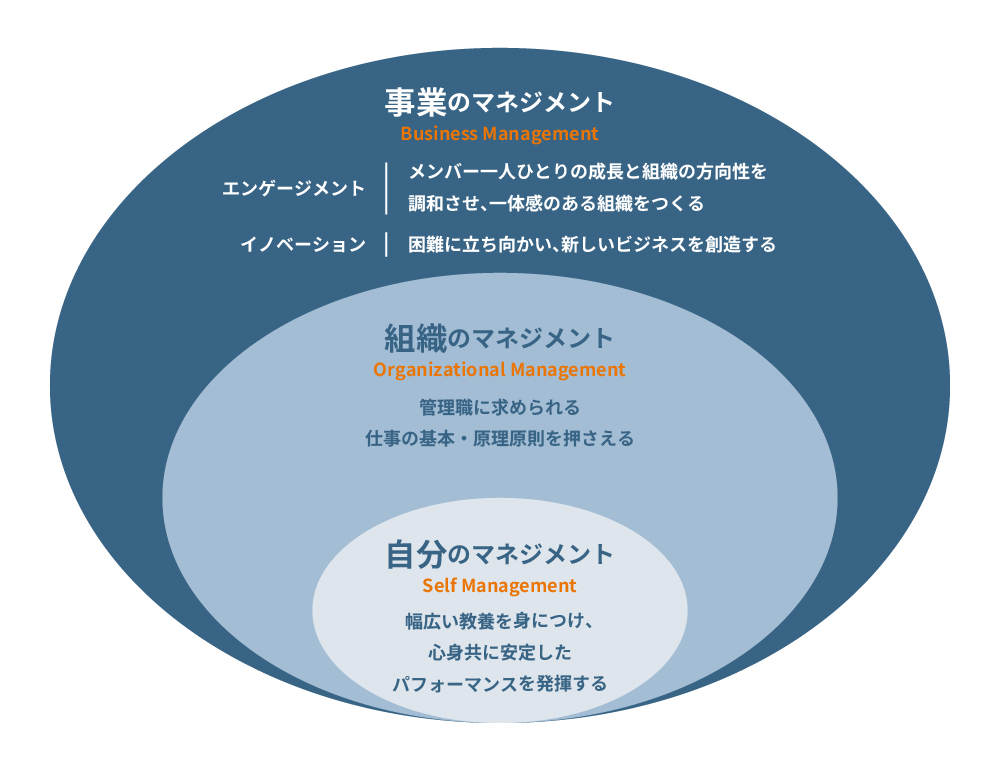 事業のマネジメント
Business Management

エンゲージメント | メンバー一人ひとりの成長と組織の方向性を調和させ、一体感のある組織をつくる

イノベーション | 困難に立ち向かい、新しいビジネスを創造する

組織のマネジメント
Organizational Management

管理職に求められる
仕事の基本・原理原則を押さえる

自分のマネジメント
Self Management

幅広い教養を身につけ、
心身共に安定した
パフォーマンスを発揮する